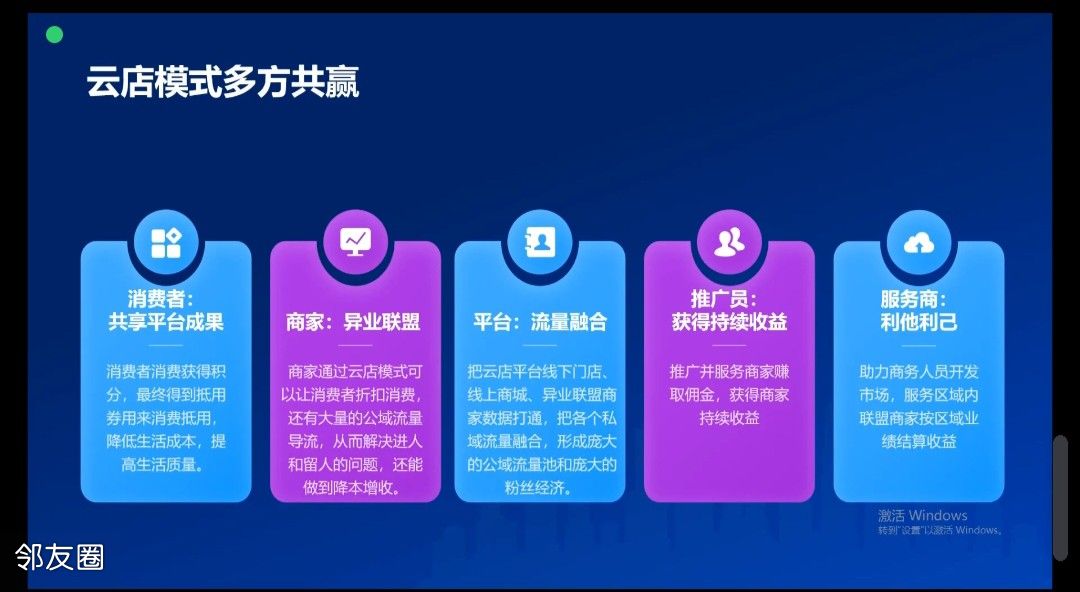 云店模式多方共赢

消费者：
共享平台成果

消费者消费获得积分，最终得到抵用券用来消费抵用，降低生活成本，提高生活质量。

商家：异业联盟

商家通过云店模式可以让消费者折扣消费，还有大量的公域流量导流，从而解决进人和留人的问题，还能做到降本增收。

平台：流量融合

把云店平台线下门店、线上商城、异业联盟商家数据打通，把各个私域流量融合，形成庞大的公域流量池和庞大的粉丝经济。

推广员：
获得持续收益

推广并服务商家赚取佣金，获得商家持续收益

服务商：
利他利己

助力商务人员开发市场，服务区域内联盟商家按区域业绩结算收益

激活 Windows
转到"设置"以激活 Windows。

邻友圈